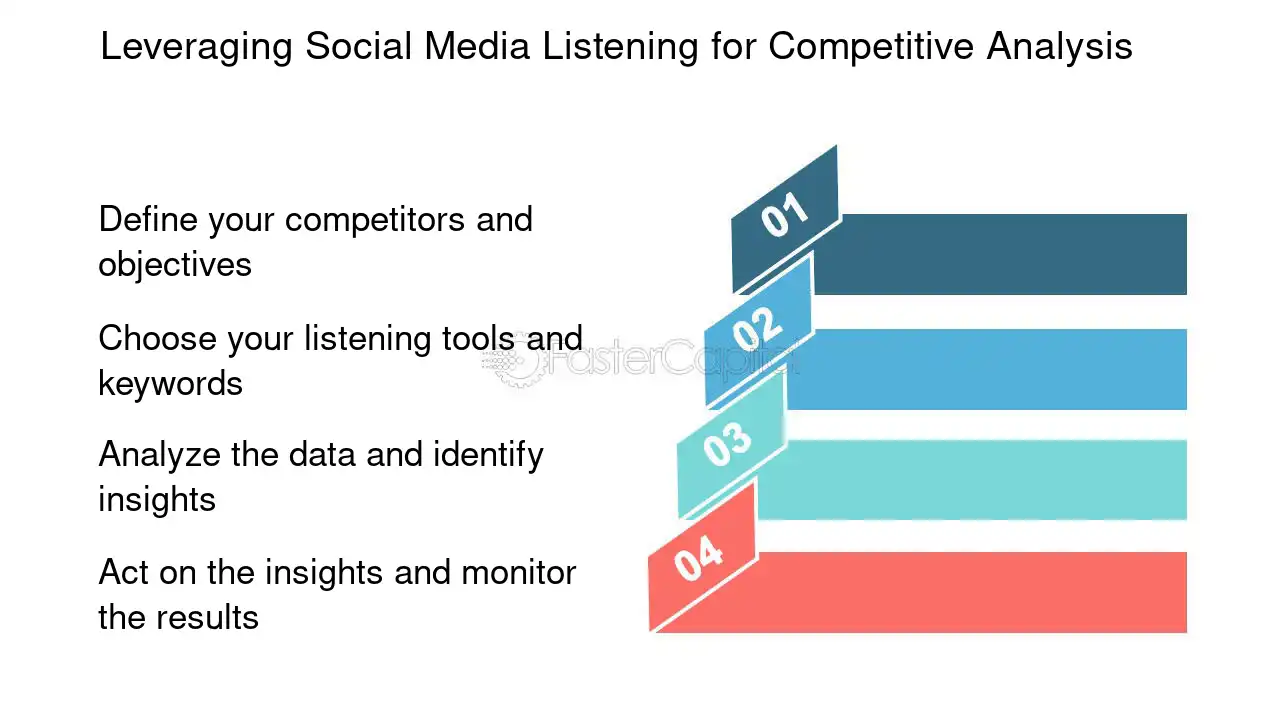 Leveraging Social Media Listening for Competitive Analysis

Define your competitors and objectives

Choose your listening tools and keywords

Analyze the data and identify insights

Act on the insights and monitor the results

01

02

03

04

FasterCapital